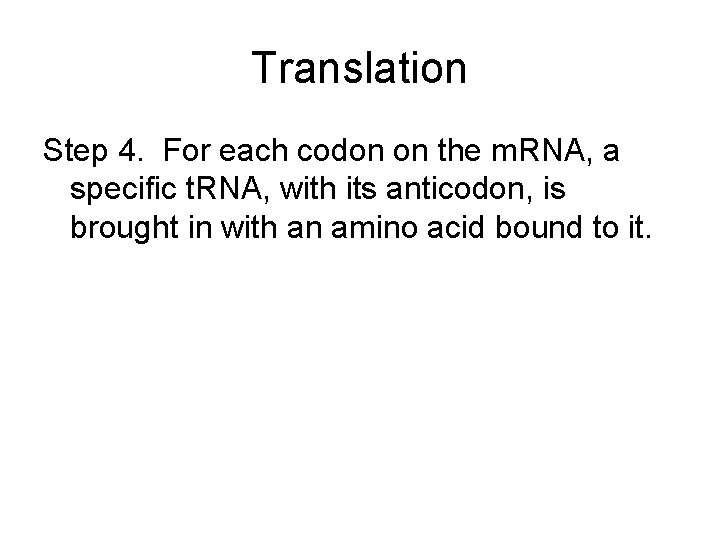 Translation

Step 4. For each codon on the mRNA, a specific tRNA, with its anticodon, is brought in with an amino acid bound to it.